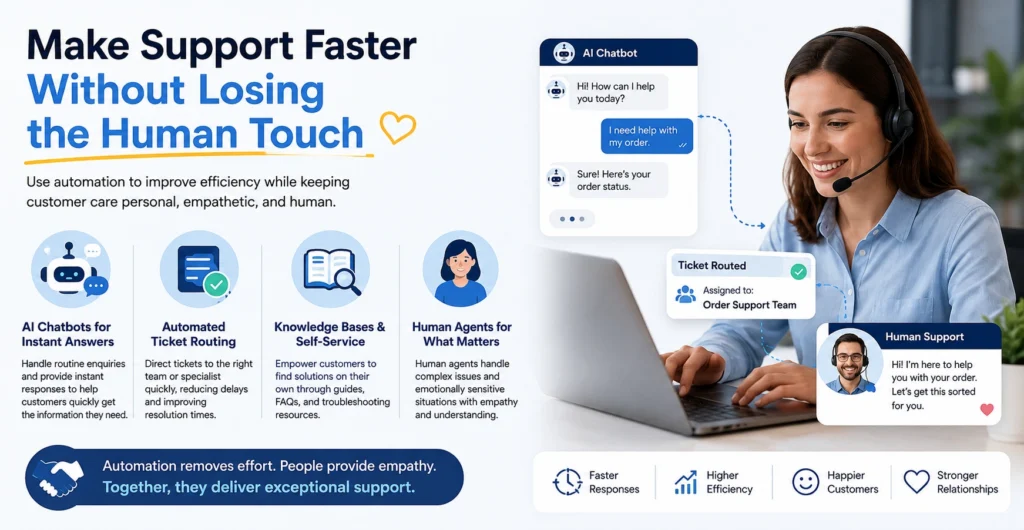 Make Support Faster Without Losing the Human Touch

Use automation to improve efficiency while keeping customer care personal, empathetic, and human.

AI Chatbots for Instant Answers
Handle routine enquiries and provide instant responses to help customers quickly get the information they need.

Automated Ticket Routing
Direct tickets to the right team or specialist quickly, reducing delays and improving resolution times.

Knowledge Bases & Self-Service
Empower customers to find solutions on their own through guides, FAQs, and troubleshooting resources.

Human Agents for What Matters
Human agents handle complex issues and emotionally sensitive situations with empathy and understanding.

Automation removes effort. People provide empathy.
Together, they deliver exceptional support.

AI Chatbot
Hi! How can I help you today?
I need help with my order.
Sure! Here's your order status.

Ticket Routed
Assigned to:
Order Support Team

Human Support
Hi! I'm here to help you with your order. Let's get this sorted for you.

Faster Responses
Higher Efficiency
Happier Customers
Stronger Relationships